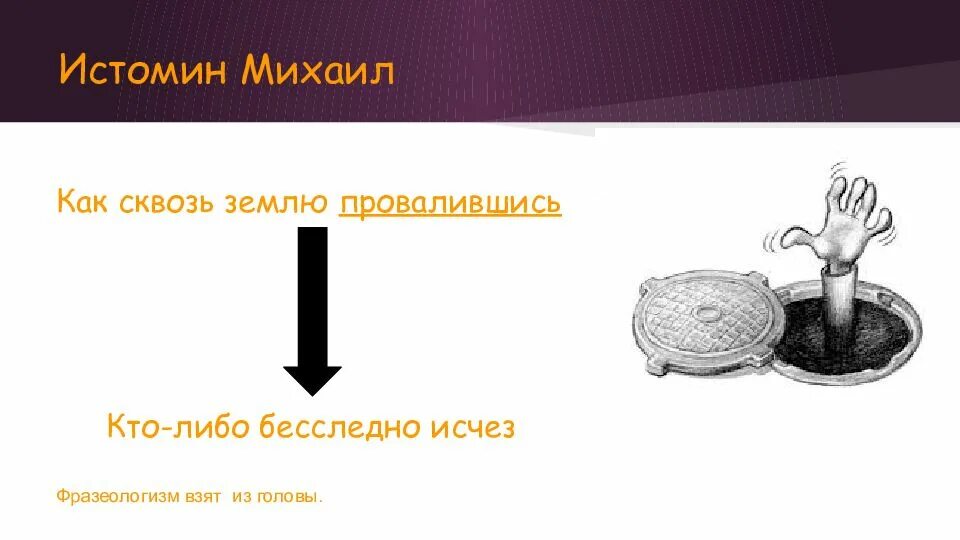 Истомин Михаил

Как сквозь землю провалившись

Кто-либо бесследно исчез

Фразеологизм взят из головы.